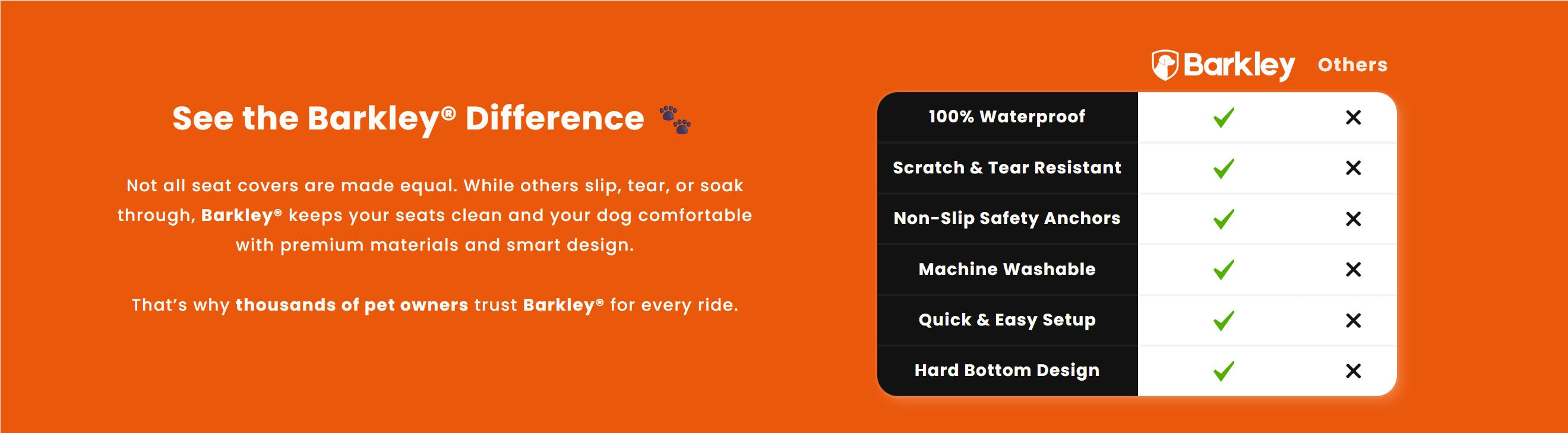 See the Barkley® Difference 🐾

Not all seat covers are made equal. While others slip, tear, or soak through, Barkley® keeps your seats clean and your dog comfortable with premium materials and smart design.

That's why thousands of pet owners trust Barkley® for every ride.

| | Barkley | Others |
|---|---|---|
| 100% Waterproof | ✓ | ✕ |
| Scratch & Tear Resistant | ✓ | ✕ |
| Non-Slip Safety Anchors | ✓ | ✕ |
| Machine Washable | ✓ | ✕ |
| Quick & Easy Setup | ✓ | ✕ |
| Hard Bottom Design | ✓ | ✕ |